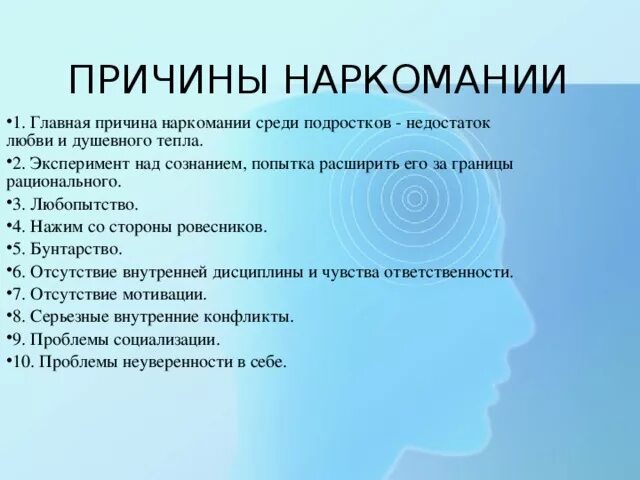 ПРИЧИНЫ НАРКОМАНИИ

•1. Главная причина наркомании среди подростков - недостаток любви и душевного тепла.

•2. Эксперимент над сознанием, попытка расширить его за границы рационального.

•3. Любопытство.

•4. Нажим со стороны ровесников.

•5. Бунтарство.

•6. Отсутствие внутренней дисциплины и чувства ответственности.

•7. Отсутствие мотивации.

•8. Серьезные внутренние конфликты.

•9. Проблемы социализации.

•10. Проблемы неуверенности в себе.